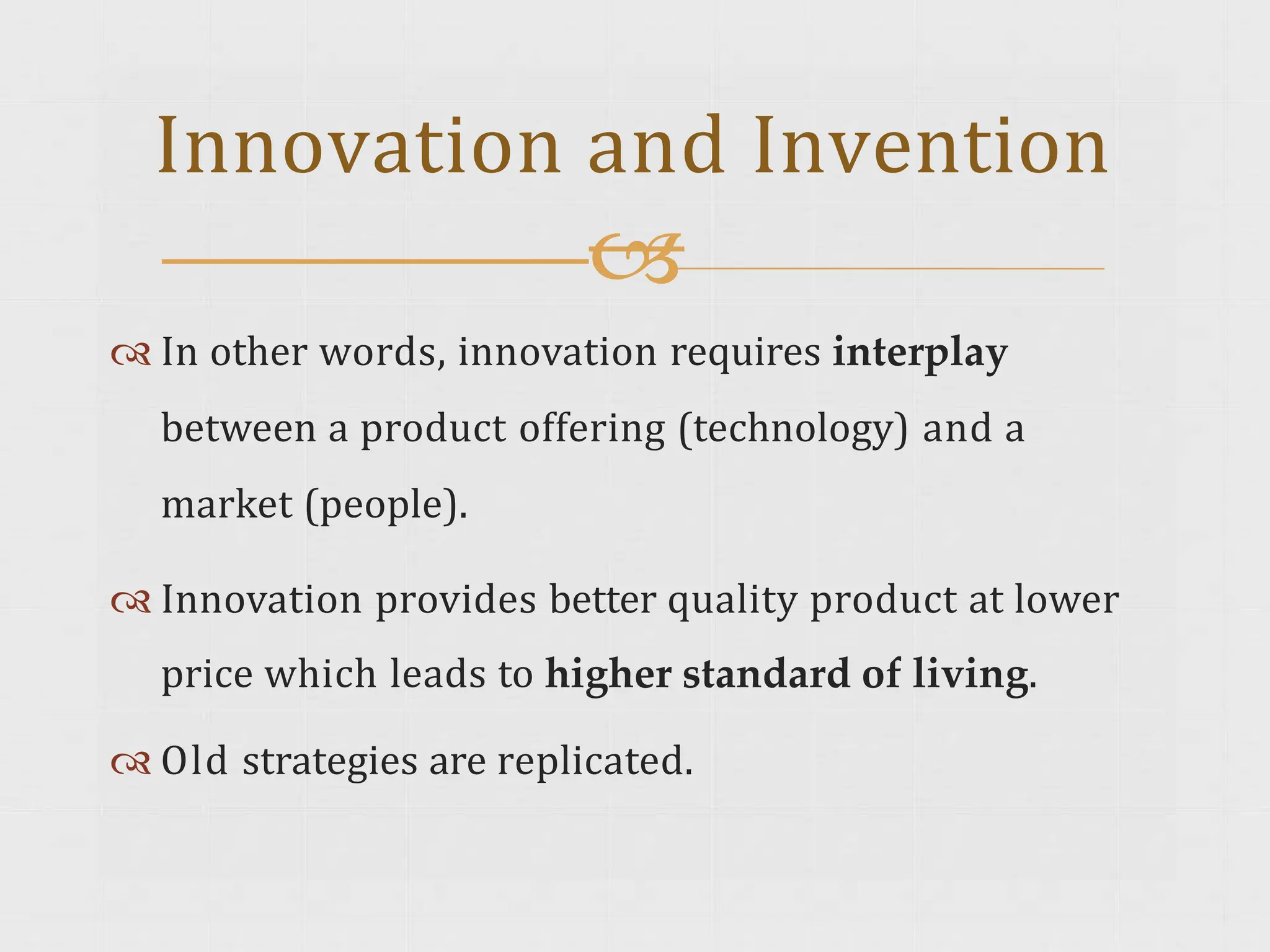 Innovation and Invention

In other words, innovation requires interplay between a product offering (technology) and a market (people).

Innovation provides better quality product at lower price which leads to higher standard of living.

Old strategies are replicated.